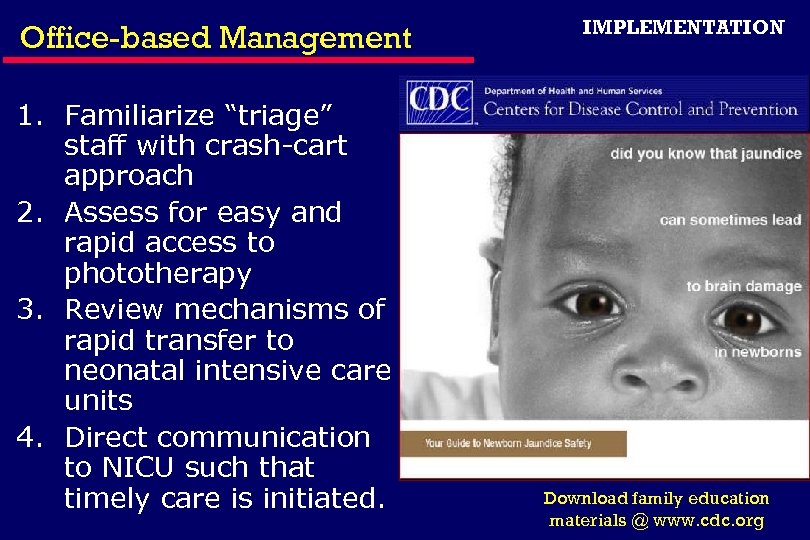 Office-based Management

IMPLEMENTATION

1. Familiarize "triage" staff with crash-cart approach
2. Assess for easy and rapid access to phototherapy
3. Review mechanisms of rapid transfer to neonatal intensive care units
4. Direct communication to NICU such that timely care is initiated.

CDC Department of Health and Human Services Centers for Disease Control and Prevention

did you know that jaundice

can sometimes lead

to brain damage

in newborns

Your Guide to Newborn Jaundice Safety

Download family education materials @ www.cdc.org